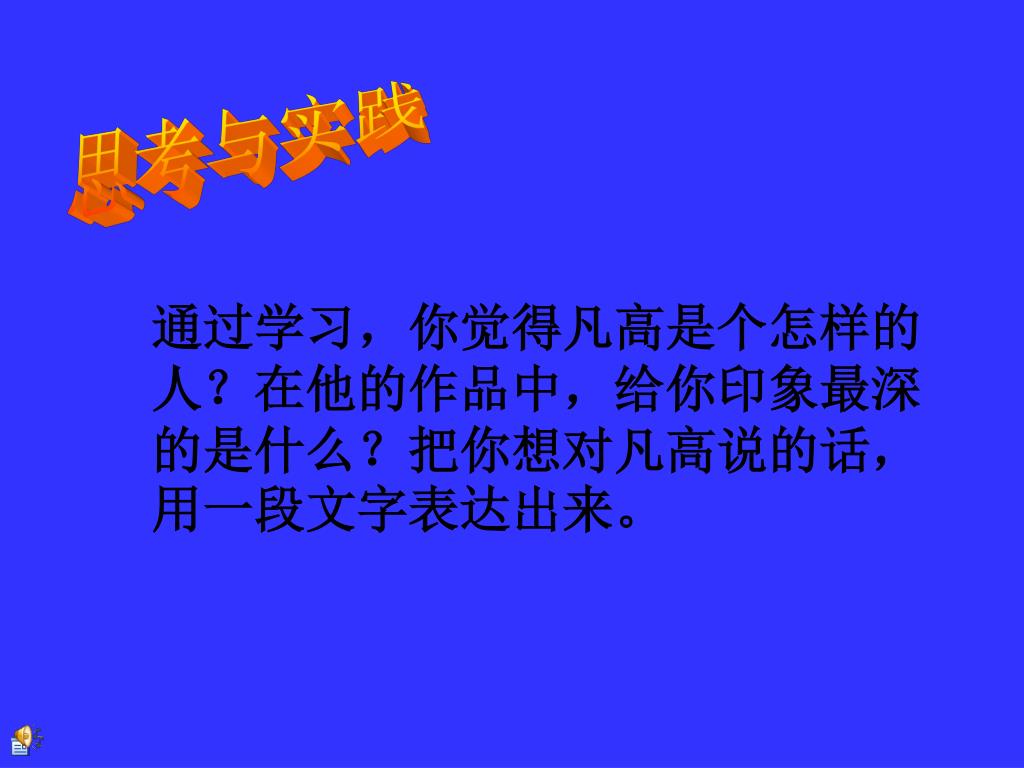 思考与实践

通过学习，你觉得凡高是个怎样的人？在他的作品中，给你印象最深的是什么？把你想对凡高说的话，用一段文字表达出来。